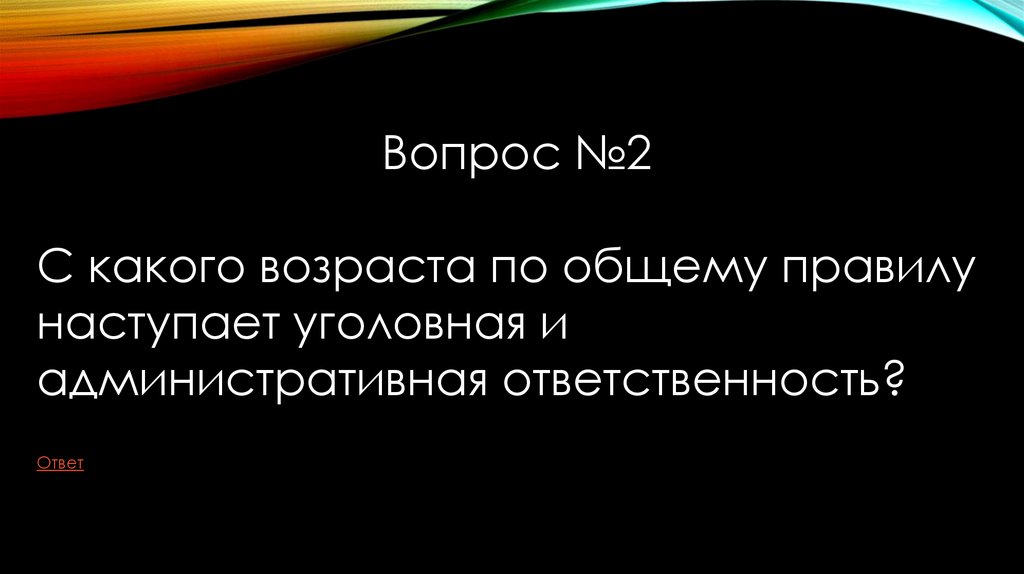 Вопрос №2

С какого возраста по общему правилу наступает уголовная и административная ответственность?

Ответ